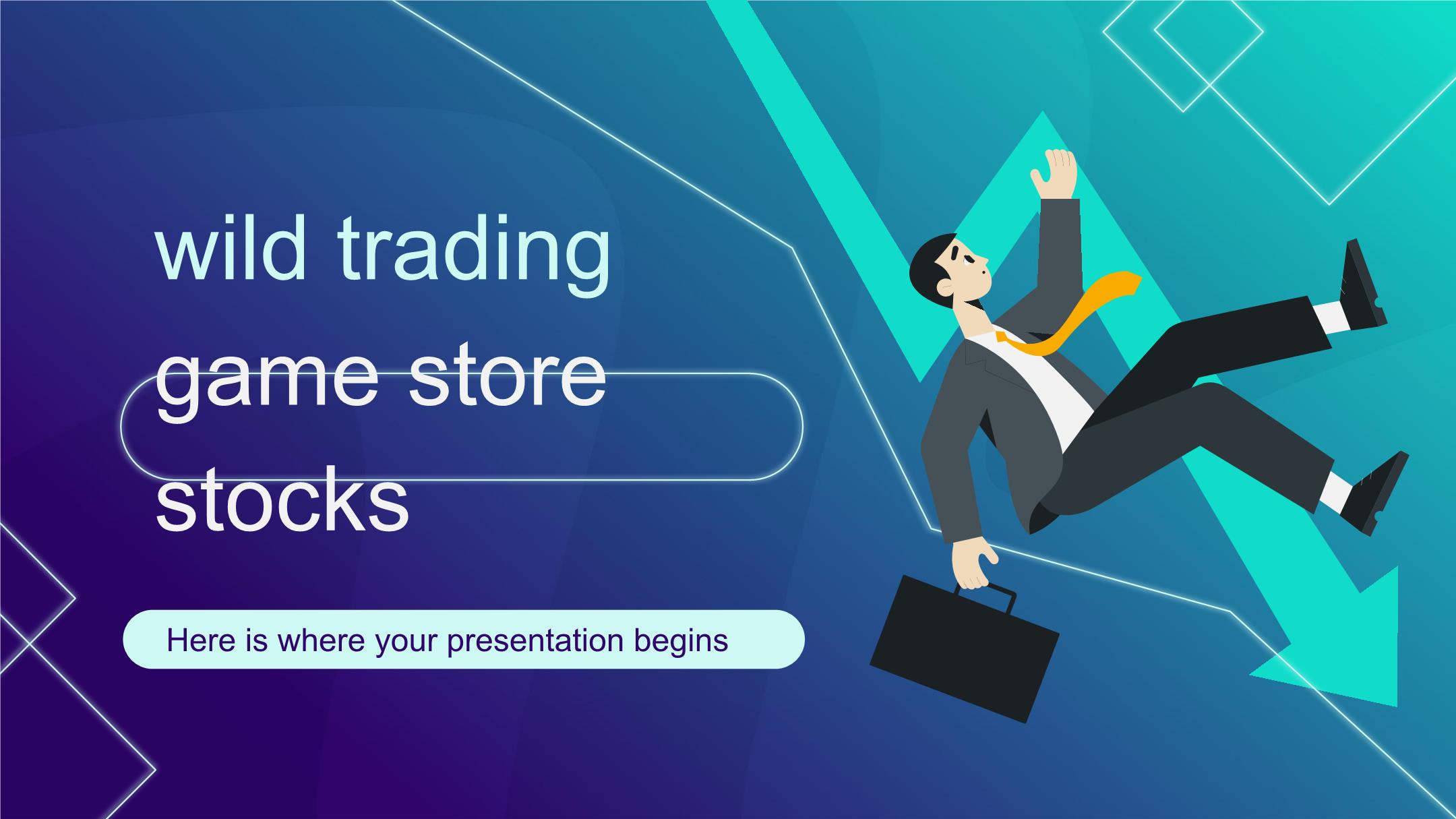 wild trading game store stocks

Here is where your presentation begins